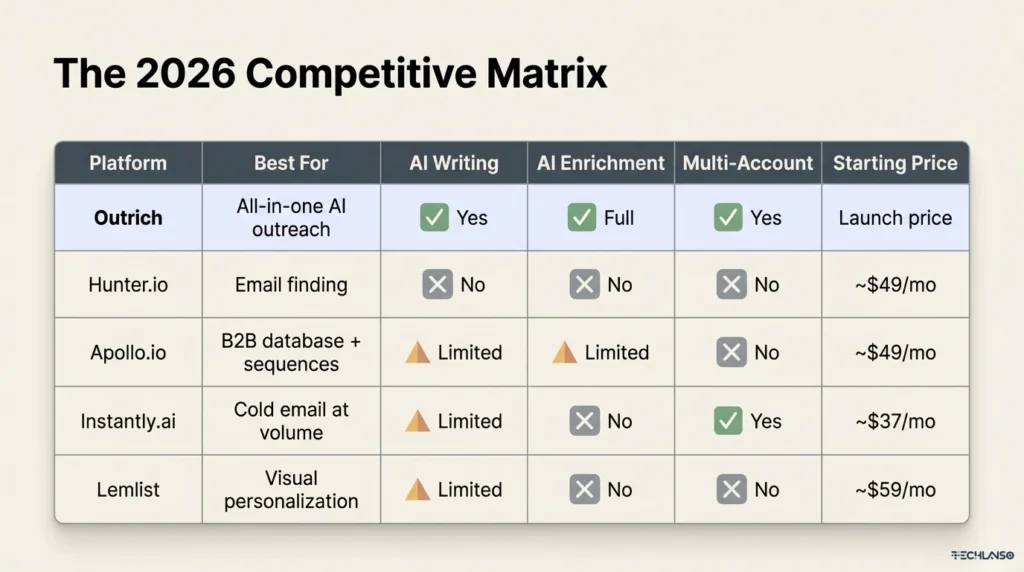 The 2026 Competitive Matrix

| Platform | Best For | AI Writing | AI Enrichment | Multi-Account | Starting Price |
|---|---|---|---|---|---|
| Outrich | All-in-one AI outreach | Yes | Full | Yes | Launch price |
| Hunter.io | Email finding | No | No | No | ~$49/mo |
| Apollo.io | B2B database + sequences | Limited | Limited | No | ~$49/mo |
| Instantly.ai | Cold email at volume | Limited | No | Yes | ~$37/mo |
| Lemlist | Visual personalization | Limited | No | No | ~$59/mo |

TECHLASO